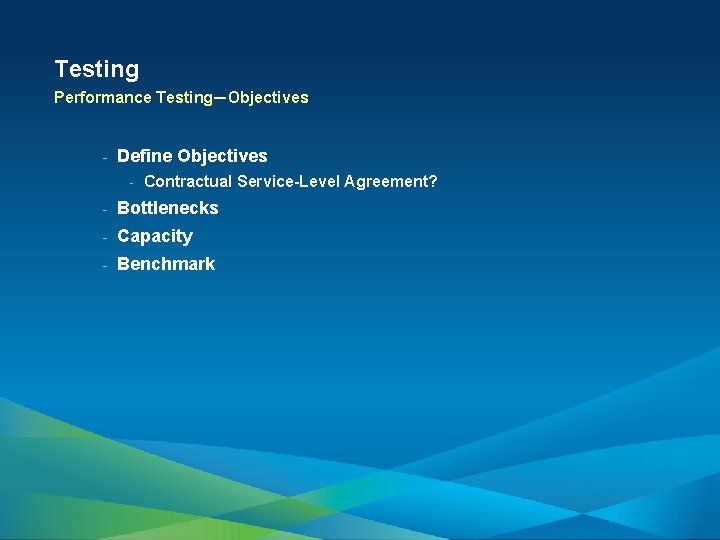 Testing
Performance Testing—Objectives

- Define Objectives
  - Contractual Service-Level Agreement?
- Bottlenecks
- Capacity
- Benchmark